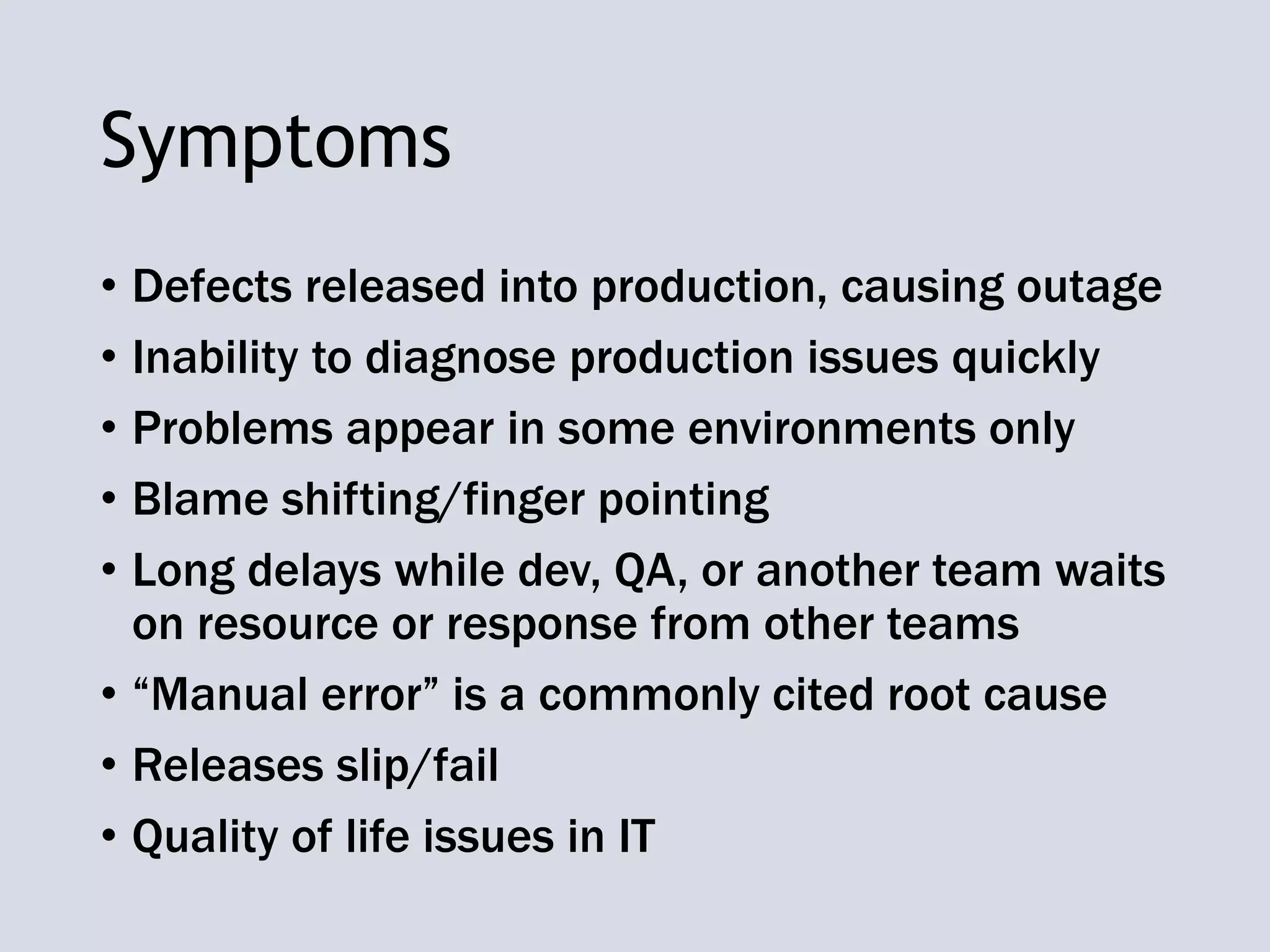 Symptoms

• Defects released into production, causing outage
• Inability to diagnose production issues quickly
• Problems appear in some environments only
• Blame shifting/finger pointing
• Long delays while dev, QA, or another team waits on resource or response from other teams
• “Manual error” is a commonly cited root cause
• Releases slip/fail
• Quality of life issues in IT